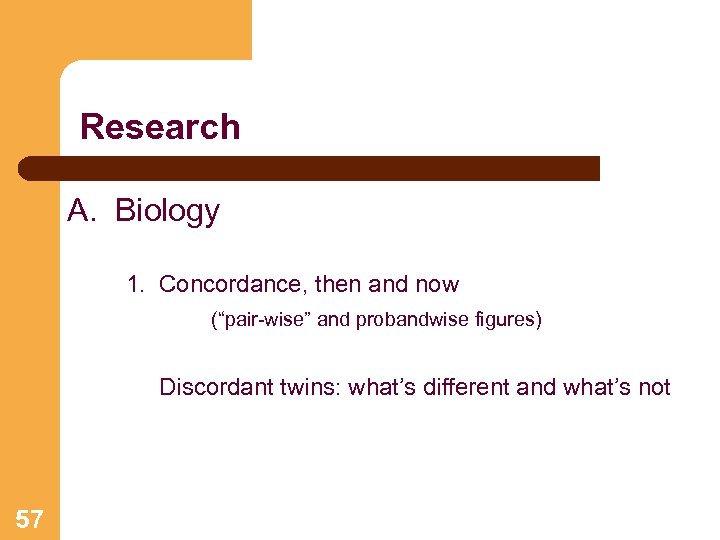 Research

A. Biology

1. Concordance, then and now
(“pair-wise” and probandwise figures)

Discordant twins: what’s different and what’s not

57